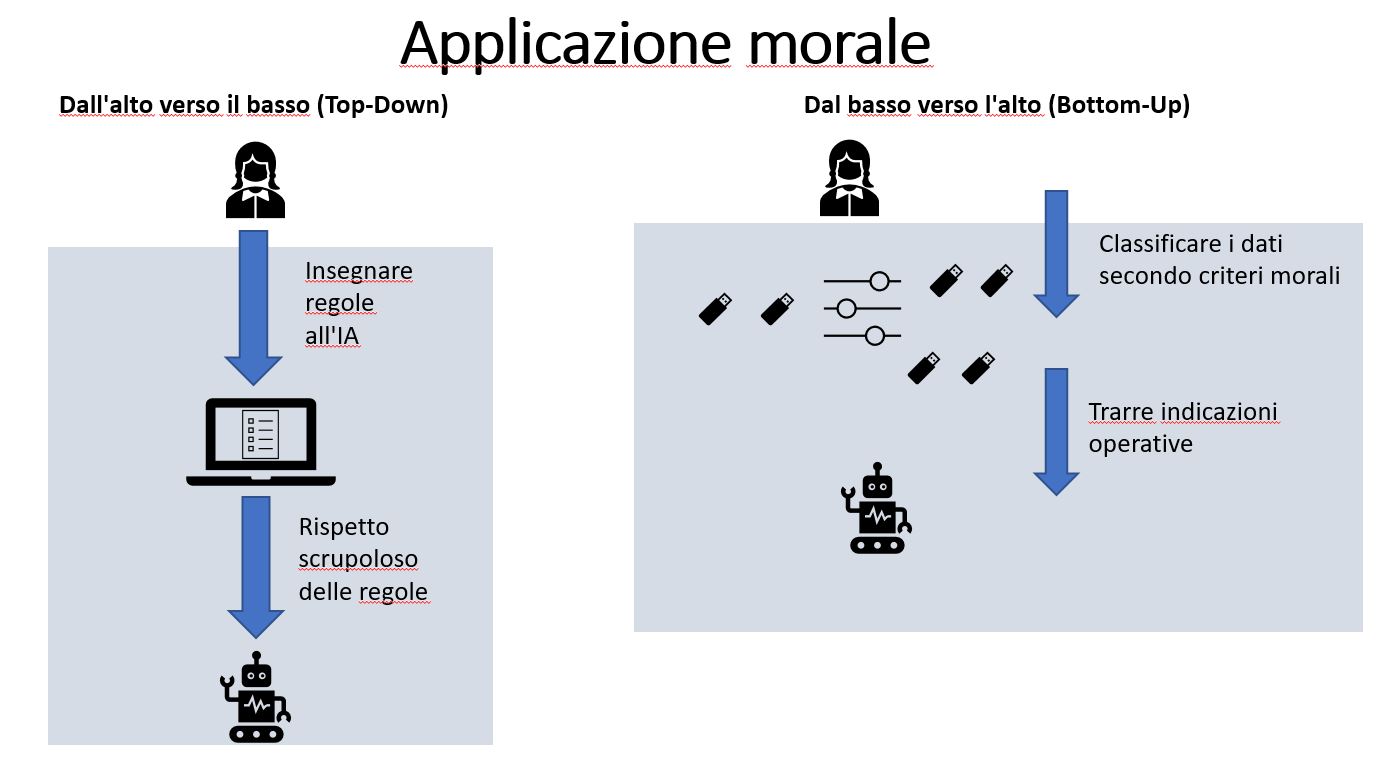 Applicazione morale

Dall'alto verso il basso (Top-Down)

Insegnare regole all'IA

Rispetto scrupoloso delle regole

Dal basso verso l'alto (Bottom-Up)

Classificare i dati secondo criteri morali

Trarre indicazioni operative